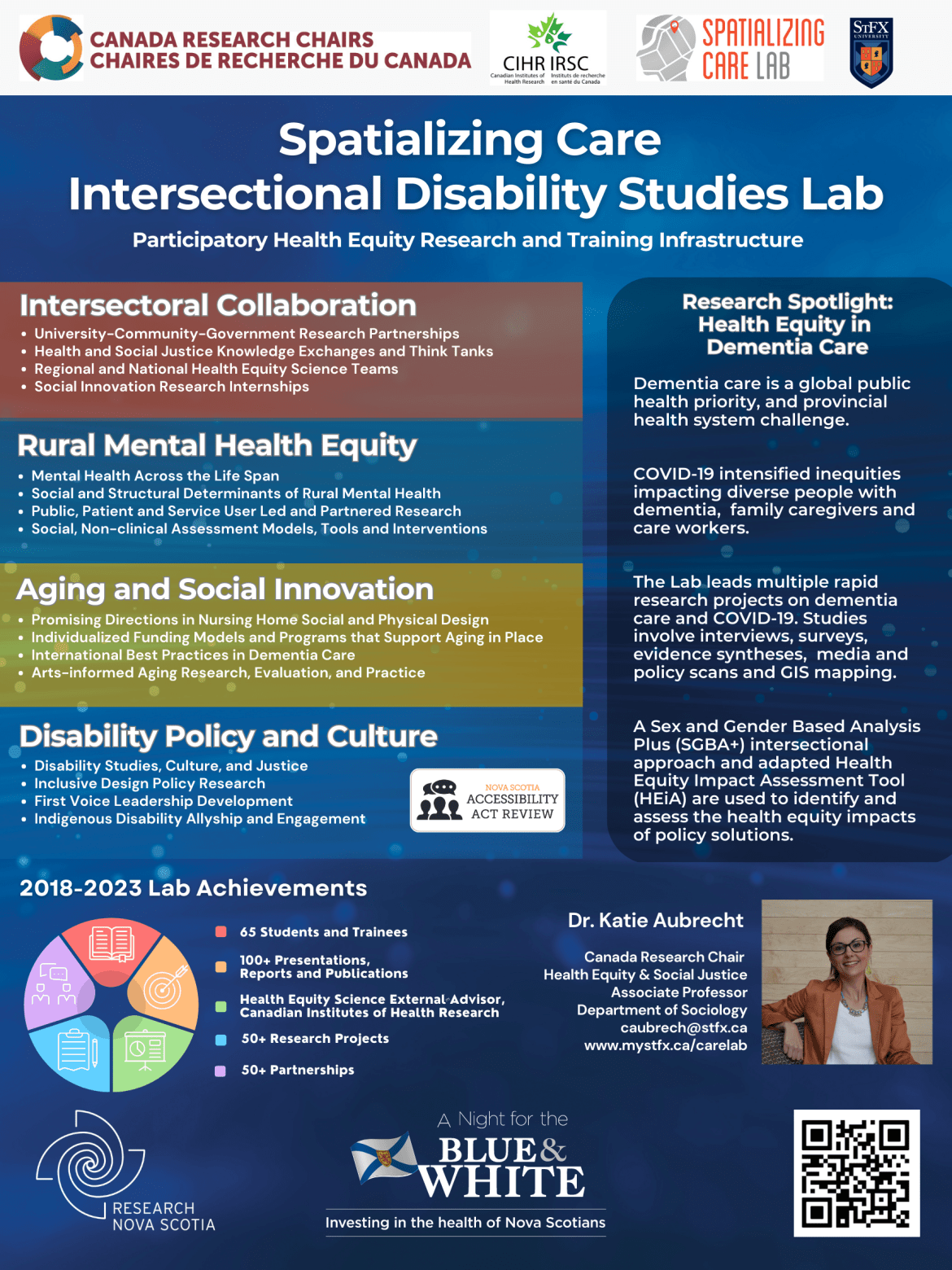 CANADA RESEARCH CHAIRS
CHAIRES DE RECHERCHE DU CANADA

CIHR IRSC
Canadian Institutes of Health Research Instituts de recherche en santé du Canada

SPATIALIZING CARE LAB

StFX UNIVERSITY

Spatializing Care
Intersectional Disability Studies Lab

Participatory Health Equity Research and Training Infrastructure

Intersectoral Collaboration
• University-Community-Government Research Partnerships
• Health and Social Justice Knowledge Exchanges and Think Tanks
• Regional and National Health Equity Science Teams
• Social Innovation Research Internships

Rural Mental Health Equity
• Mental Health Across the Life Span
• Social and Structural Determinants of Rural Mental Health
• Public, Patient and Service User Led and Partnered Research
• Social, Non-clinical Assessment Models, Tools and Interventions

Aging and Social Innovation
• Promising Directions in Nursing Home Social and Physical Design
• Individualized Funding Models and Programs that Support Aging in Place
• International Best Practices in Dementia Care
• Arts-informed Aging Research, Evaluation, and Practice

Disability Policy and Culture
• Disability Studies, Culture, and Justice
• Inclusive Design Policy Research
• First Voice Leadership Development
• Indigenous Disability Allyship and Engagement

NOVA SCOTIA ACCESSIBILITY ACT REVIEW

Research Spotlight: Health Equity in Dementia Care

Dementia care is a global public health priority, and provincial health system challenge.

COVID-19 intensified inequities impacting diverse people with dementia, family caregivers and care workers.

The Lab leads multiple rapid research projects on dementia care and COVID-19. Studies involve interviews, surveys, evidence syntheses, media and policy scans and GIS mapping.

A Sex and Gender Based Analysis Plus (SGBA+) intersectional approach and adapted Health Equity Impact Assessment Tool (HEiA) are used to identify and assess the health equity impacts of policy solutions.

2018-2023 Lab Achievements

65 Students and Trainees
100+ Presentations, Reports and Publications
Health Equity Science External Advisor, Canadian Institutes of Health Research
50+ Research Projects
50+ Partnerships

Dr. Katie Aubrecht
Canada Research Chair
Health Equity & Social Justice
Associate Professor
Department of Sociology
caubrech@stfx.ca
www.mystfx.ca/carelab

RESEARCH NOVA SCOTIA

A Night for the BLUE & WHITE
Investing in the health of Nova Scotians